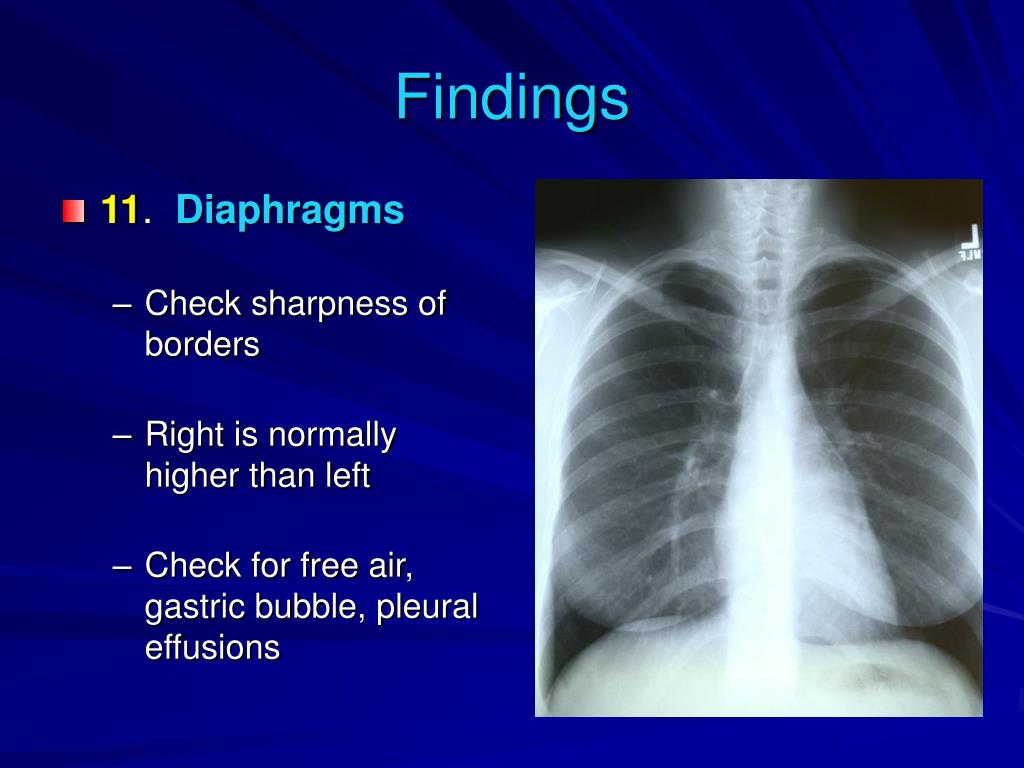 Findings

11. Diaphragms

– Check sharpness of borders

– Right is normally higher than left

– Check for free air, gastric bubble, pleural effusions

L